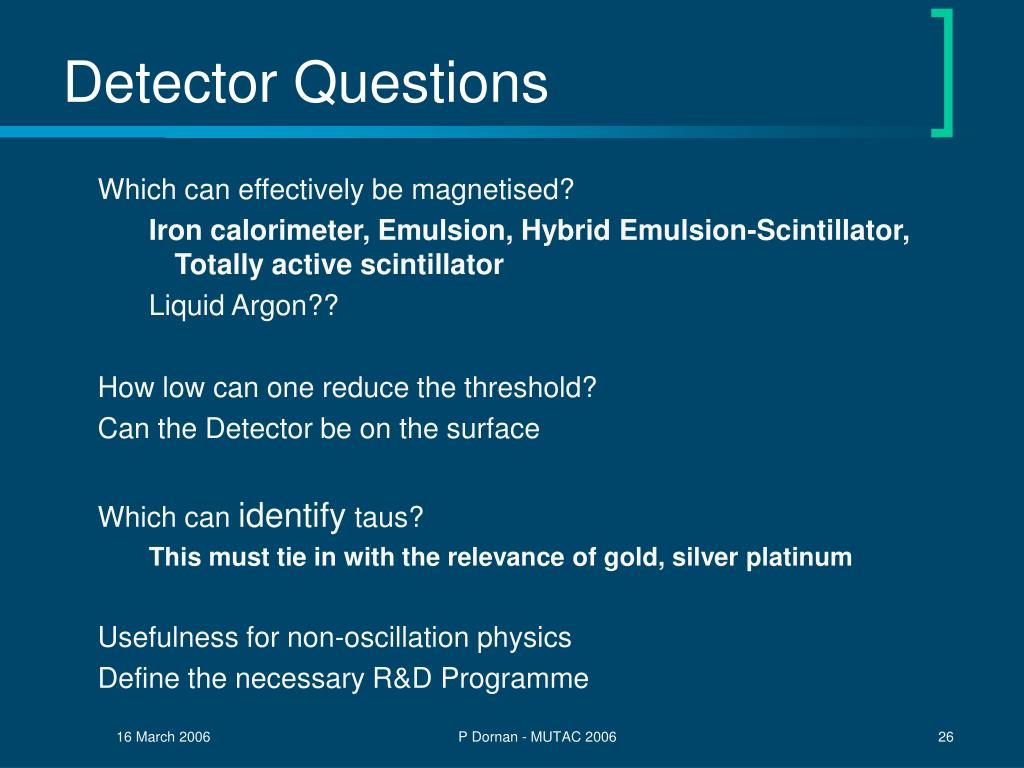 Detector Questions

Which can effectively be magnetised?

Iron calorimeter, Emulsion, Hybrid Emulsion-Scintillator, Totally active scintillator

Liquid Argon??

How low can one reduce the threshold?

Can the Detector be on the surface

Which can identify taus?

This must tie in with the relevance of gold, silver platinum

Usefulness for non-oscillation physics

Define the necessary R&D Programme

16 March 2006

P Dornan - MUTAC 2006

26